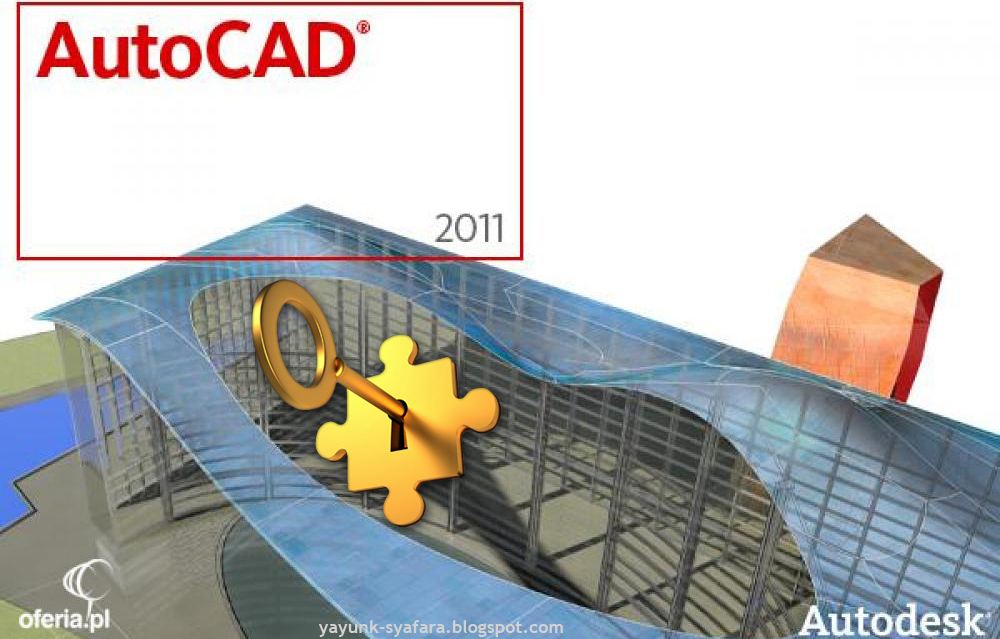 AutoCAD®

2011

oferia.pl

yayunk-syafara.blogspot.com

Autodesk®